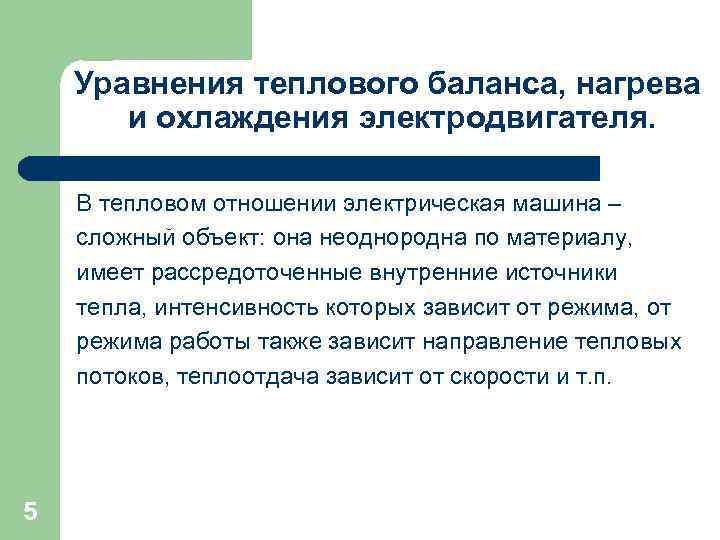 Уравнения теплового баланса, нагрева и охлаждения электродвигателя.

В тепловом отношении электрическая машина – сложный объект: она неоднородна по материалу, имеет рассредоточенные внутренние источники тепла, интенсивность которых зависит от режима, от режима работы также зависит направление тепловых потоков, теплоотдача зависит от скорости и т.п.

5